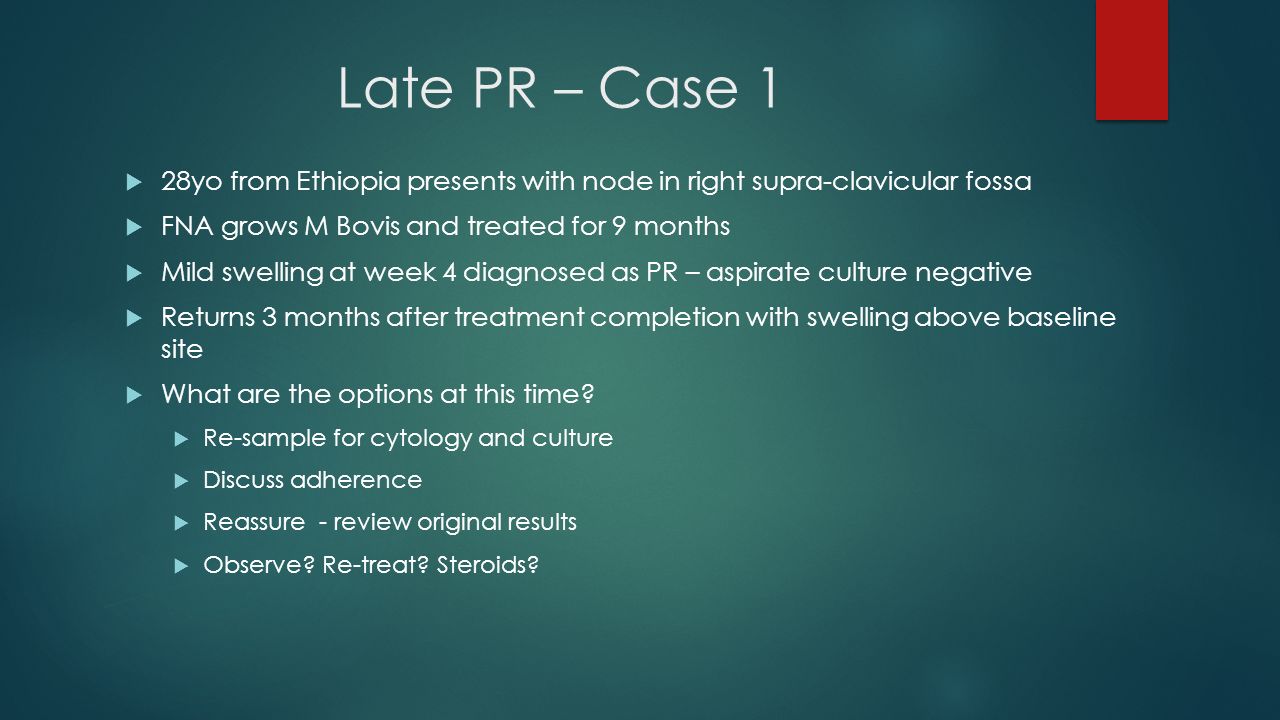 Late PR – Case 1

28yo from Ethiopia presents with node in right supra-clavicular fossa

FNA grows M Bovis and treated for 9 months

Mild swelling at week 4 diagnosed as PR – aspirate culture negative

Returns 3 months after treatment completion with swelling above baseline site

What are the options at this time?

Re-sample for cytology and culture

Discuss adherence

Reassure - review original results

Observe? Re-treat? Steroids?